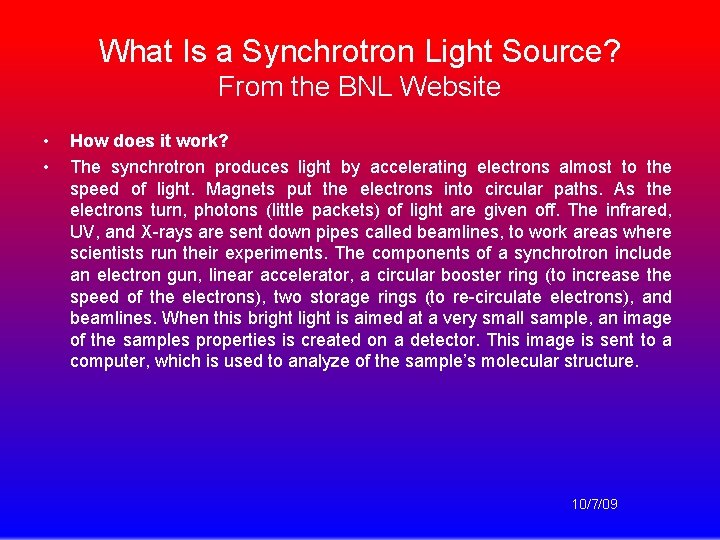 What Is a Synchrotron Light Source?
From the BNL Website

• How does it work?
• The synchrotron produces light by accelerating electrons almost to the speed of light. Magnets put the electrons into circular paths. As the electrons turn, photons (little packets) of light are given off. The infrared, UV, and X-rays are sent down pipes called beamlines, to work areas where scientists run their experiments. The components of a synchrotron include an electron gun, linear accelerator, a circular booster ring (to increase the speed of the electrons), two storage rings (to re-circulate electrons), and beamlines. When this bright light is aimed at a very small sample, an image of the samples properties is created on a detector. This image is sent to a computer, which is used to analyze of the sample's molecular structure.

10/7/09